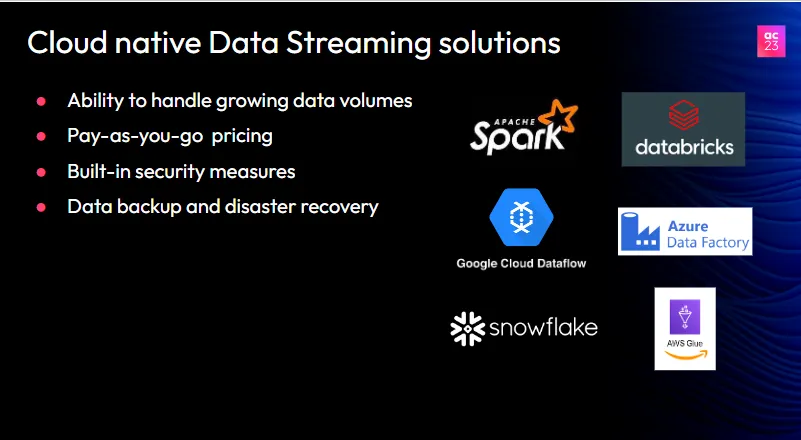 Cloud native Data Streaming solutions

ac 23

- Ability to handle growing data volumes
- Pay-as-you-go pricing
- Built-in security measures
- Data backup and disaster recovery

APACHE Spark

databricks

Google Cloud Dataflow

Azure Data Factory

snowflake

AWS Glue